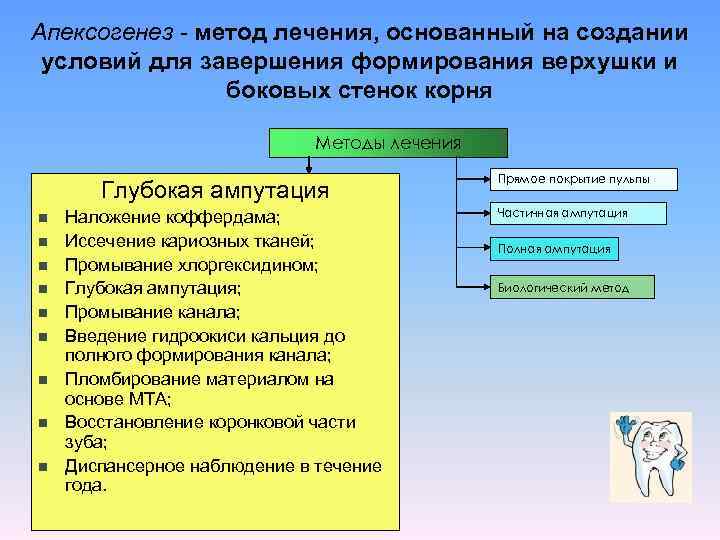 Апексогенез - метод лечения, основанный на создании условий для завершения формирования верхушки и боковых стенок корня

Методы лечения

Глубокая ампутация
- Наложение коффердама;
- Иссечение кариозных тканей;
- Промывание хлоргексидином;
- Глубокая ампутация;
- Промывание канала;
- Введение гидроокиси кальция до полного формирования канала;
- Пломбирование материалом на основе МТА;
- Восстановление коронковой части зуба;
- Диспансерное наблюдение в течение года.

Прямое покрытие пульпы

Частичная ампутация

Полная ампутация

Биологический метод